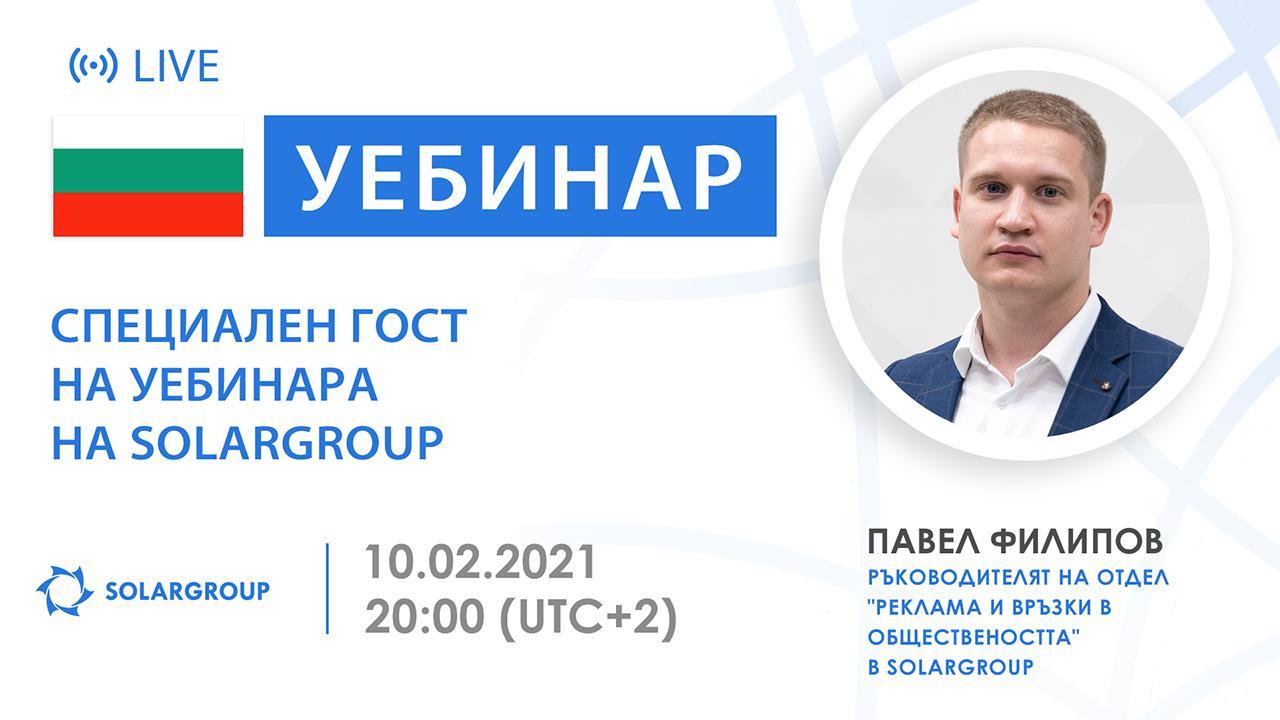 LIVE

УЕБИНАР

СПЕЦИАЛЕН ГОСТ НА УЕБИНАРА НА SOLARGROUP

SOLARGROUP

10.02.2021
20:00 (UTC+2)

ПАВЕЛ ФИЛИПОВ
РЪКОВОДИТЕЛЯТ НА ОТДЕЛ "РЕКЛАМА И ВРЪЗКИ В ОБЩЕСТВЕНОСТТА" В SOLARGROUP